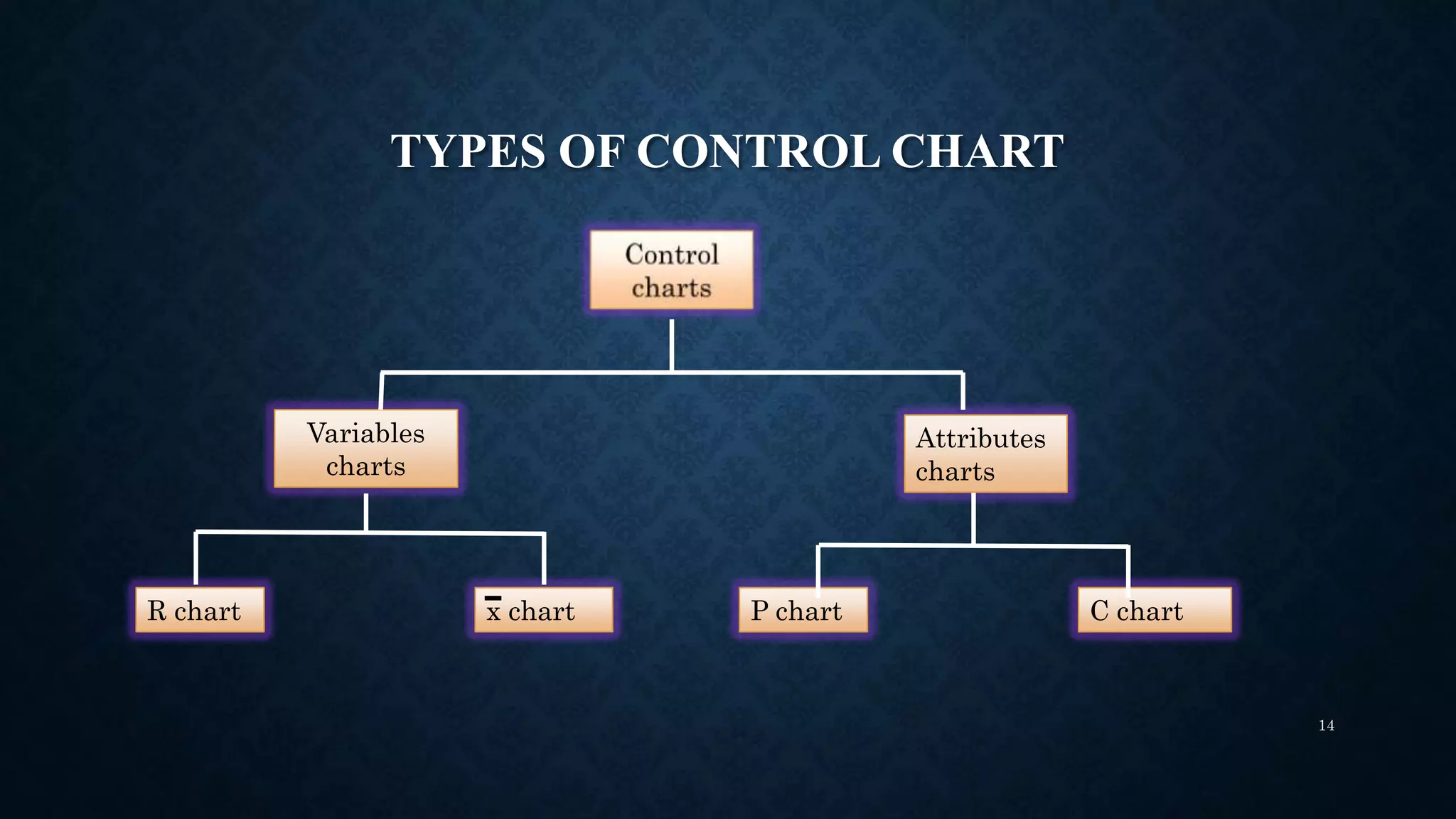 TYPES OF CONTROL CHART

Control charts

Variables charts

Attributes charts

R chart

$\bar{x}$ chart

P chart

C chart

14